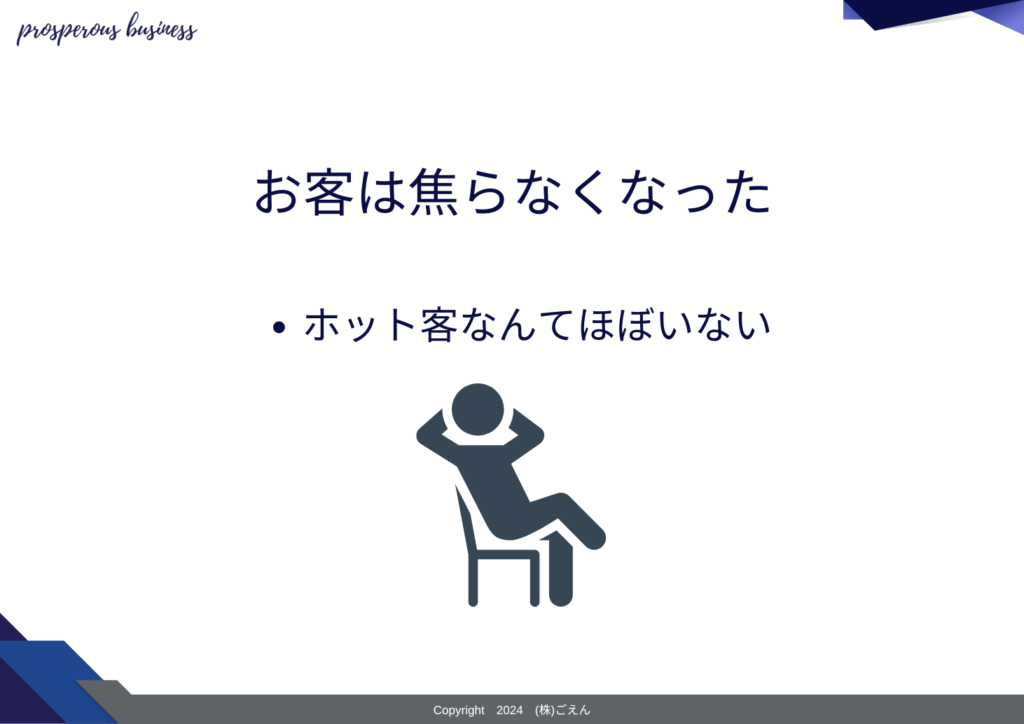 prosperous business

お客は焦らなくなった

• ホット客なんてほぼいない

Copyright 2024 (株)ごえん